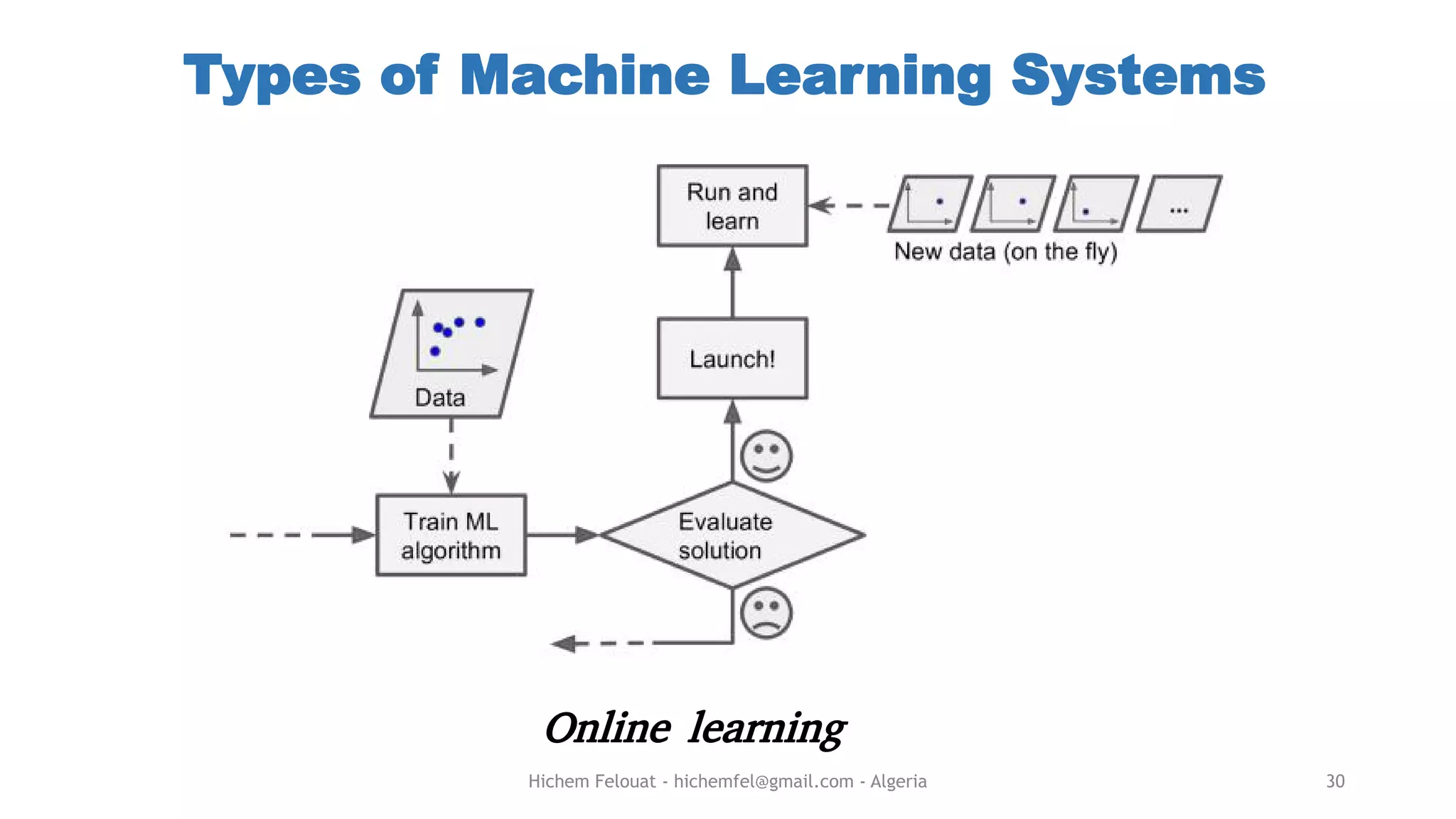 Types of Machine Learning Systems

Run and learn

...

New data (on the fly)

Data

Launch!

Train ML algorithm

Evaluate solution

Online learning

Hichem Felouat - hichemfel@gmail.com - Algeria

30